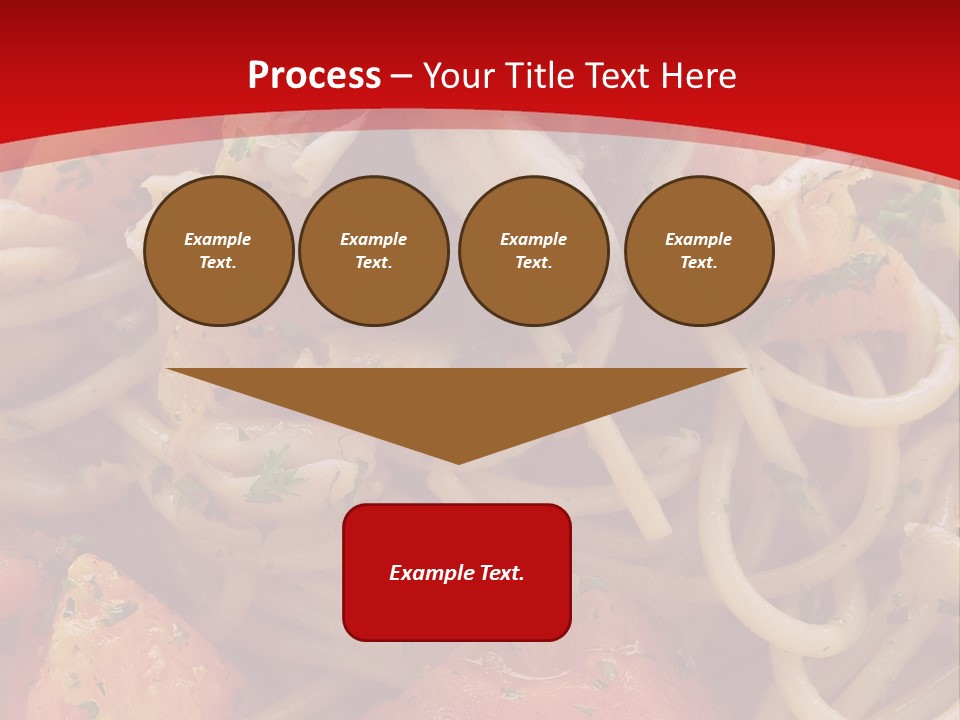 Process – Your Title Text Here

Example Text.

Example Text.

Example Text.

Example Text.

Example Text.